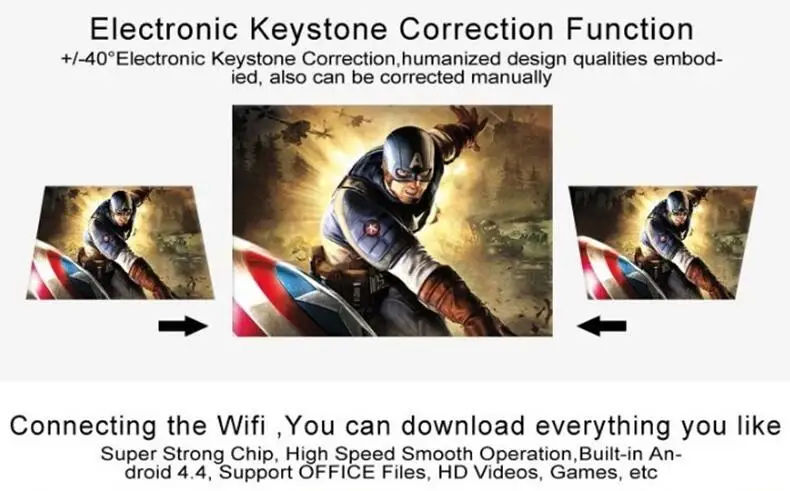 Electronic Keystone Correction Function

+/-40°Electronic Keystone Correction,humanized design qualities embodied, also can be corrected manually

Connecting the Wifi ,You can download everything you like

Super Strong Chip, High Speed Smooth Operation,Built-in Android 4.4, Support OFFICE Files, HD Videos, Games, etc